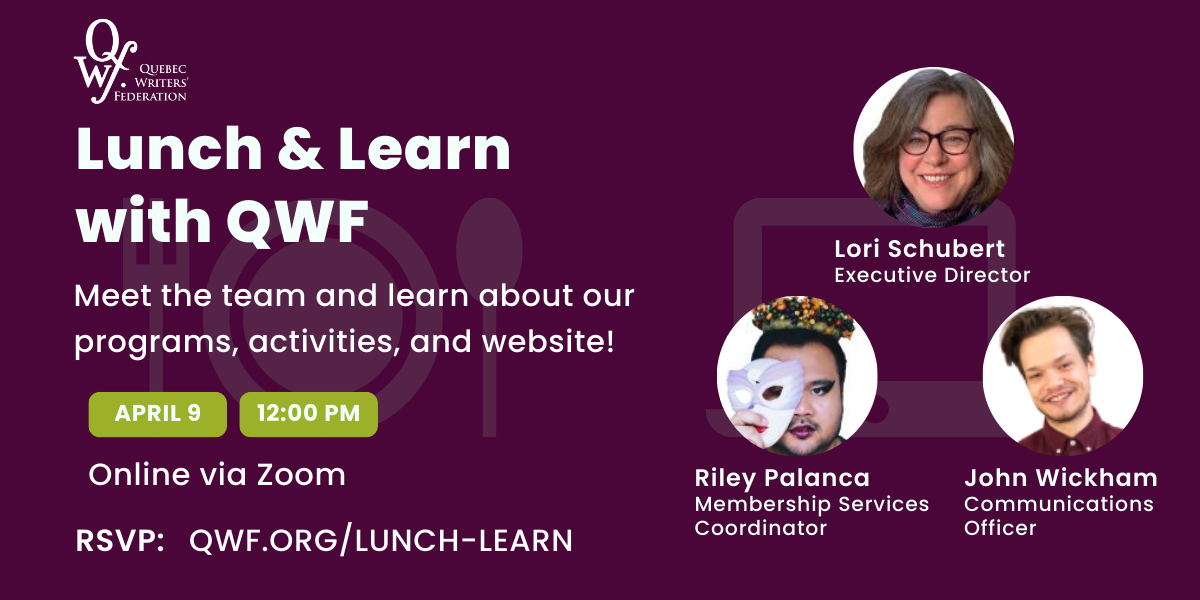 QWF. QUEBEC WRITERS' FEDERATION

Lunch & Learn with QWF

Meet the team and learn about our programs, activities, and website!

APRIL 9 12:00 PM

Online via Zoom

RSVP: QWF.ORG/LUNCH-LEARN

Lori Schubert
Executive Director

Riley Palanca
Membership Services Coordinator

John Wickham
Communications Officer